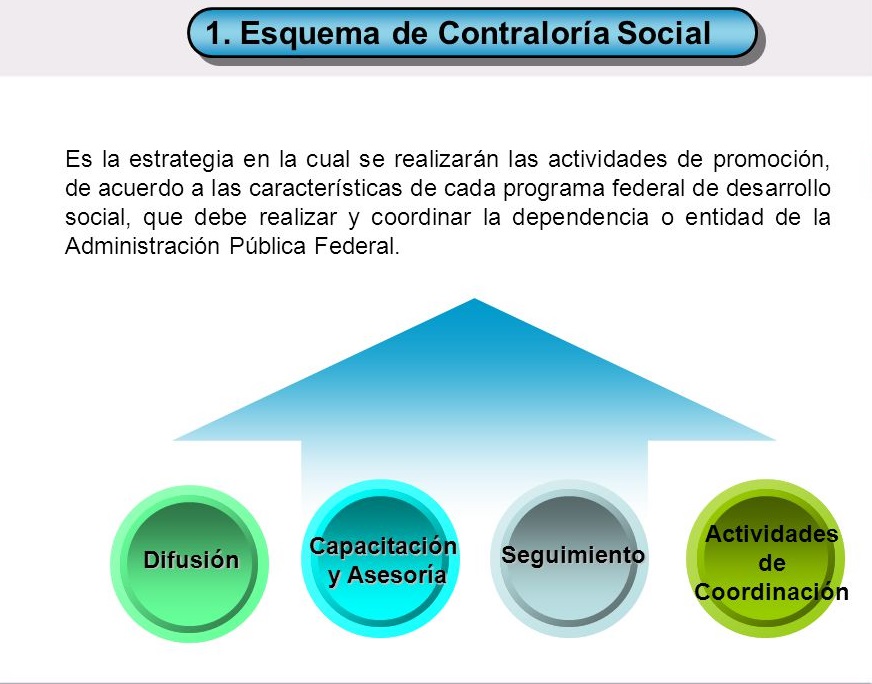 1. Esquema de Contraloría Social

Es la estrategia en la cual se realizarán las actividades de promoción, de acuerdo a las características de cada programa federal de desarrollo social, que debe realizar y coordinar la dependencia o entidad de la Administración Pública Federal.

Difusión

Capacitación y Asesoría

Seguimiento

Actividades de Coordinación